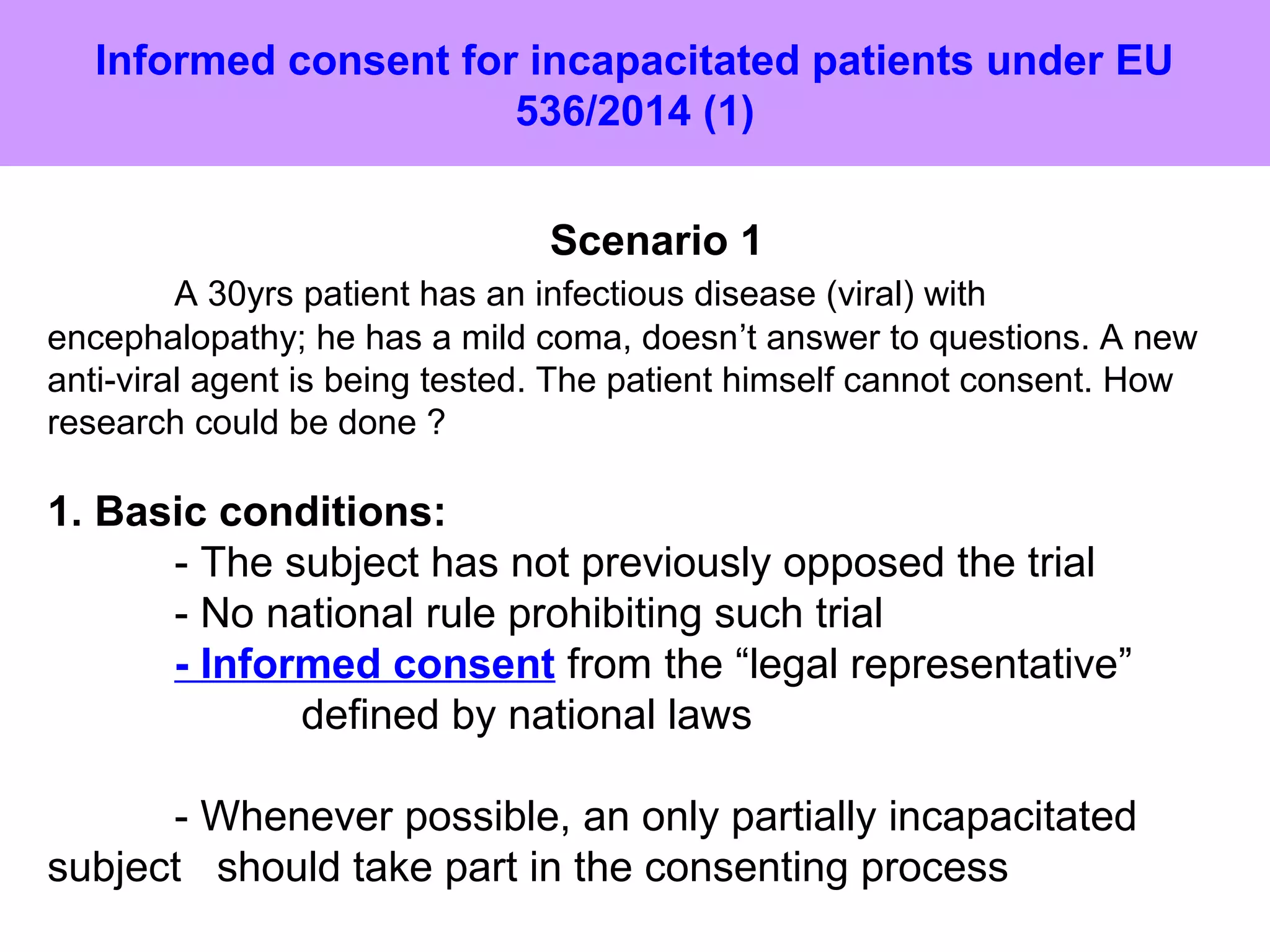 Informed consent for incapacitated patients under EU 536/2014 (1)

Scenario 1

A 30yrs patient has an infectious disease (viral) with encephalopathy; he has a mild coma, doesn’t answer to questions. A new anti-viral agent is being tested. The patient himself cannot consent. How research could be done ?

1. Basic conditions:

- The subject has not previously opposed the trial
- No national rule prohibiting such trial
- Informed consent from the “legal representative” defined by national laws

- Whenever possible, an only partially incapacitated subject should take part in the consenting process